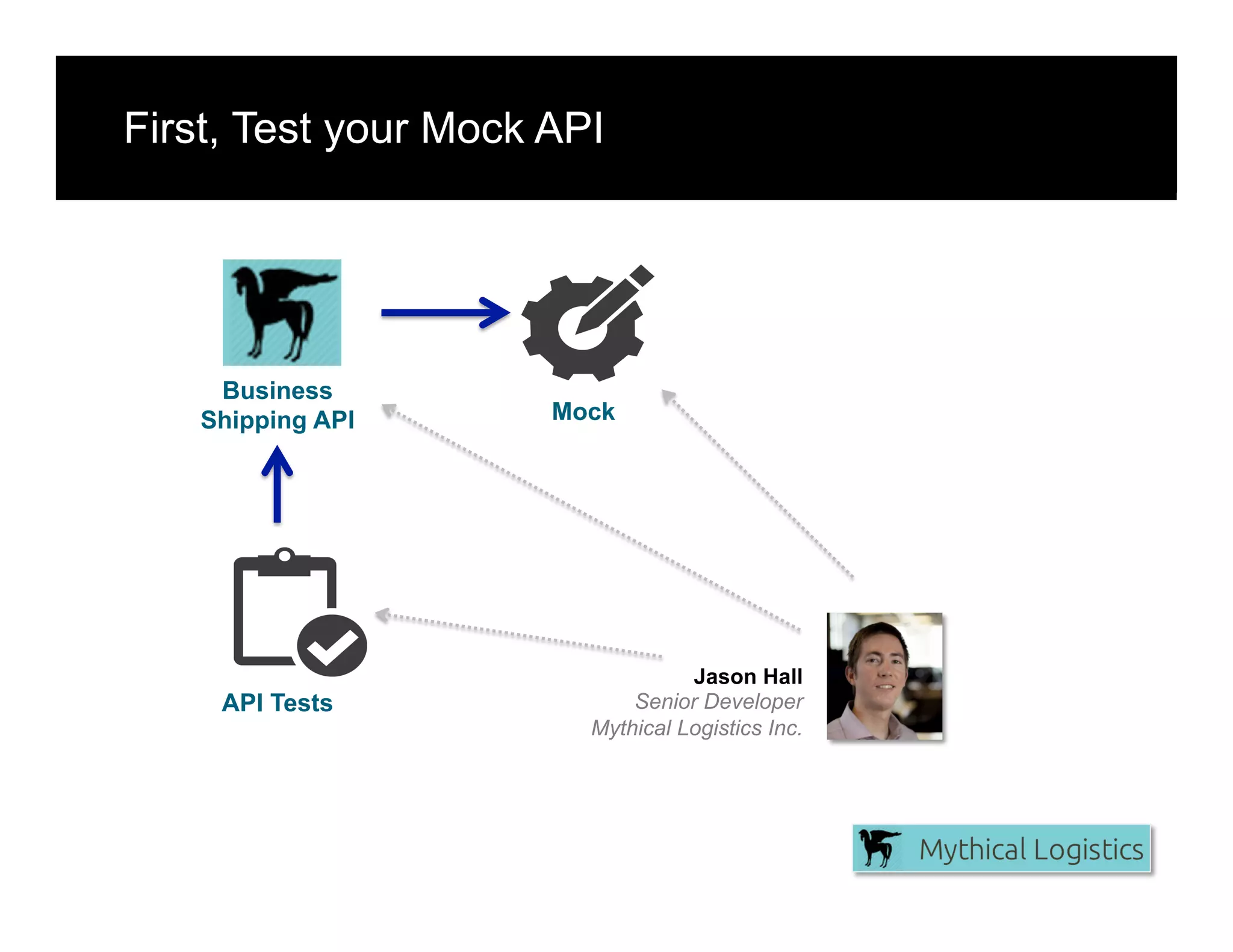 First, Test your Mock API

Business Shipping API

Mock

API Tests

Jason Hall
Senior Developer
Mythical Logistics Inc.

Mythical Logistics